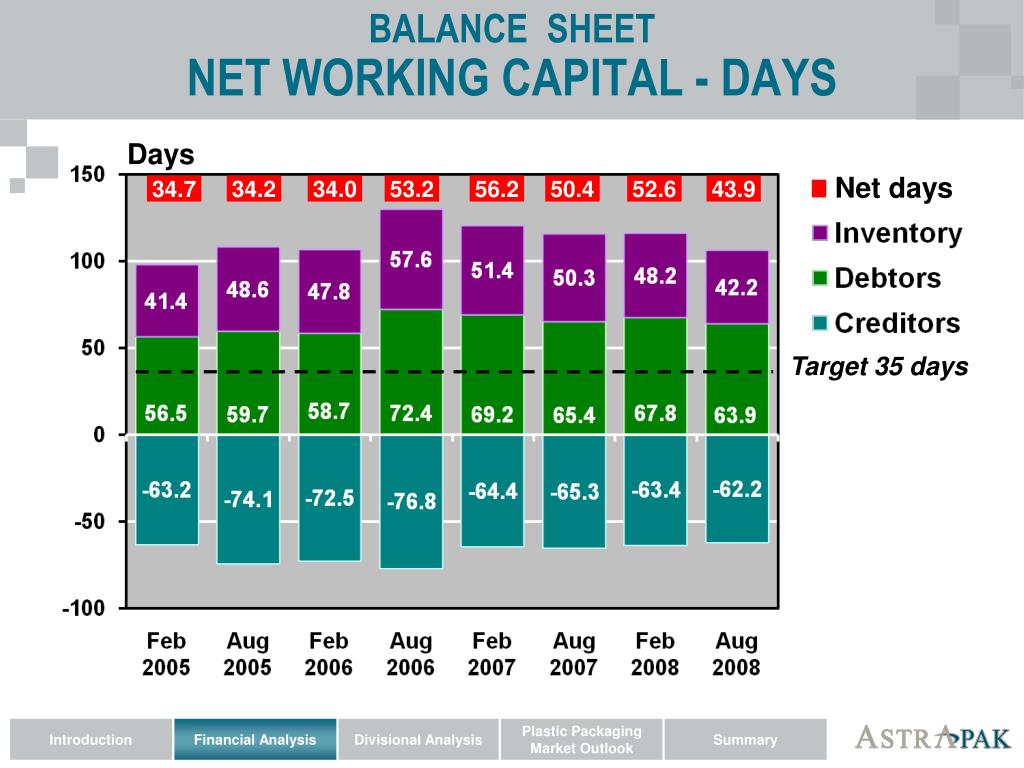 BALANCE SHEET
NET WORKING CAPITAL - DAYS

Days

150
100
50
0
-50
-100

34.7 34.2 34.0 53.2 56.2 50.4 52.6 43.9

41.4 48.6 47.8 57.6 51.4 50.3 48.2 42.2

56.5 59.7 58.7 72.4 69.2 65.4 67.8 63.9

-63.2 -74.1 -72.5 -76.8 -64.4 -65.3 -63.4 -62.2

Feb 2005
Aug 2005
Feb 2006
Aug 2006
Feb 2007
Aug 2007
Feb 2008
Aug 2008

Net days
Inventory
Debtors
Creditors

Target 35 days

Introduction
Financial Analysis
Divisional Analysis
Plastic Packaging Market Outlook
Summary

ASTRAPAK